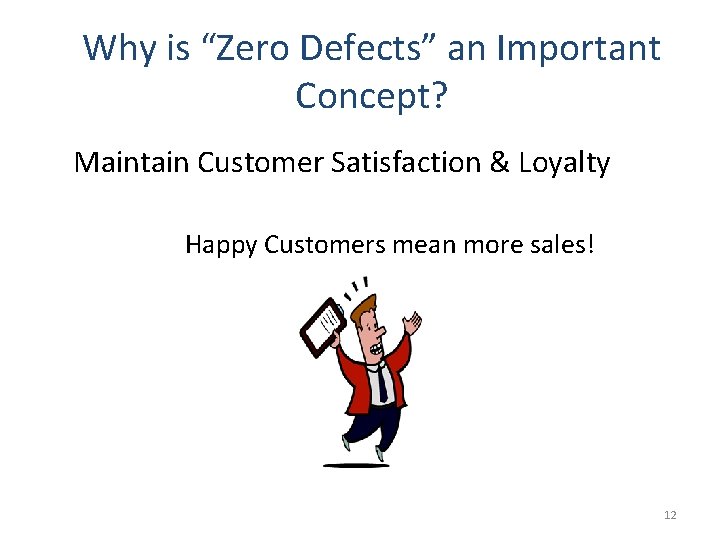 Why is “Zero Defects” an Important Concept?

Maintain Customer Satisfaction & Loyalty

Happy Customers mean more sales!

12